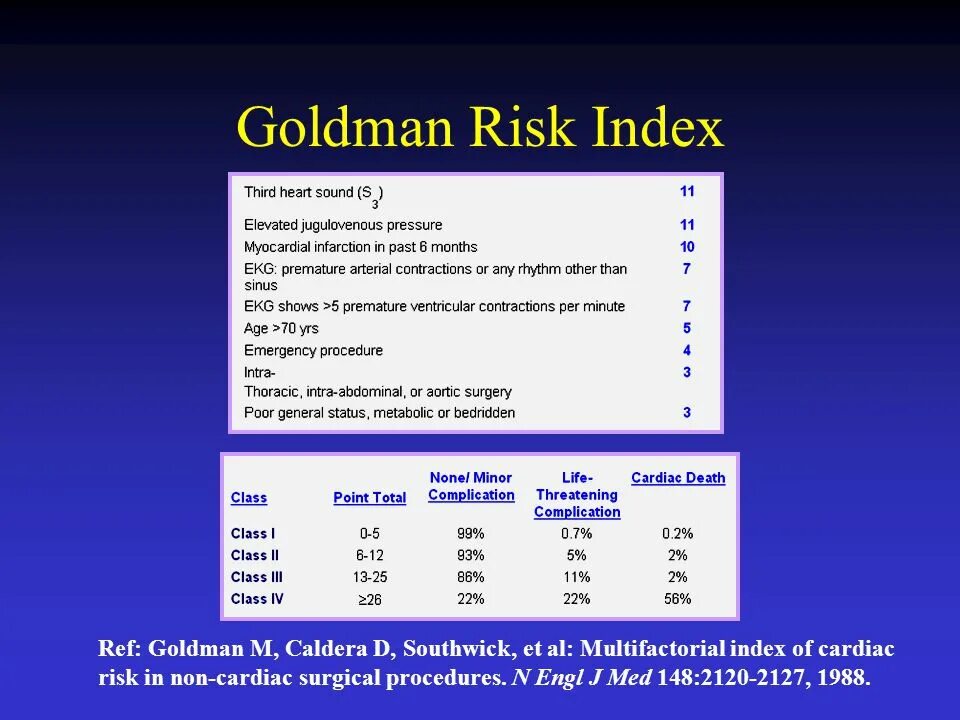 Goldman Risk Index

| | |
|---|---|
| Third heart sound ($S_3$) | 11 |
| Elevated jugulovenous pressure | 11 |
| Myocardial infarction in past 6 months | 10 |
| EKG: premature arterial contractions or any rhythm other than sinus | 7 |
| EKG shows >5 premature ventricular contractions per minute | 7 |
| Age >70 yrs | 5 |
| Emergency procedure | 4 |
| Intra-Thoracic, intra-abdominal, or aortic surgery | 3 |
| Poor general status, metabolic or bedridden | 3 |

| Class | Point Total | None/ Minor Complication | Life-Threatening Complication | Cardiac Death |
|---|---|---|---|---|
| Class I | 0-5 | 99% | 0.7% | 0.2% |
| Class II | 6-12 | 93% | 5% | 2% |
| Class III | 13-25 | 86% | 11% | 2% |
| Class IV | ≥26 | 22% | 22% | 56% |

Ref: Goldman M, Caldera D, Southwick, et al: Multifactorial index of cardiac risk in non-cardiac surgical procedures. N Engl J Med 148:2120-2127, 1988.